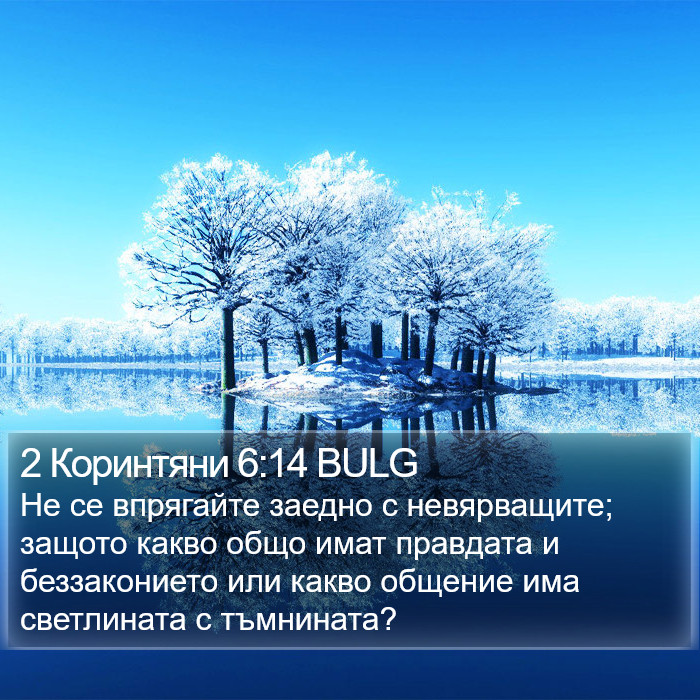 2 Коринтяни 6:14 BULG
Не се впрягайте заедно с невярващите; защото какво общо имат правдата и беззаконието или какво общение има светлината с тъмнината?